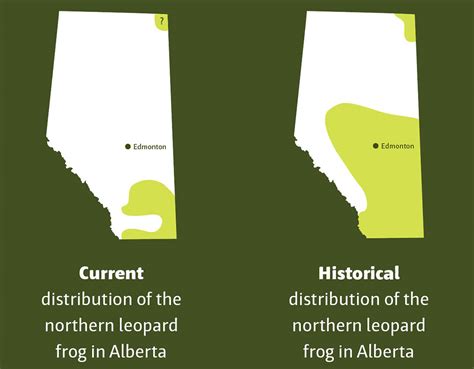 ?

Edmonton

Current
distribution of the northern leopard frog in Alberta

Edmonton

Historical
distribution of the northern leopard frog in Alberta